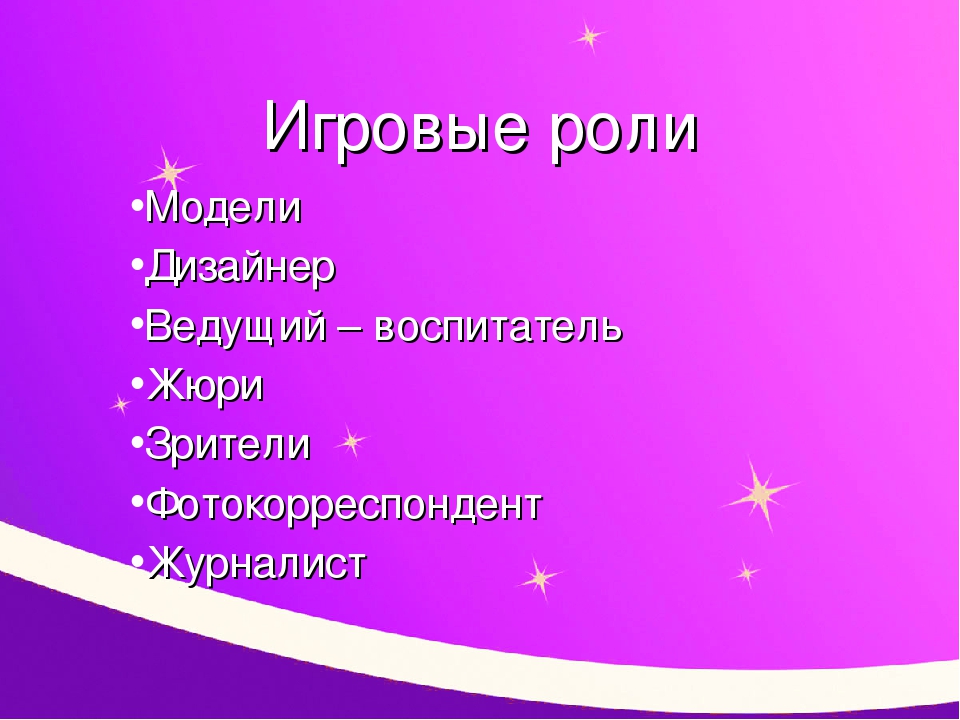 Игровые роли

•Модели
•Дизайнер
•Ведущий – воспитатель
•Жюри
•Зрители
•Фотокорреспондент
•Журналист